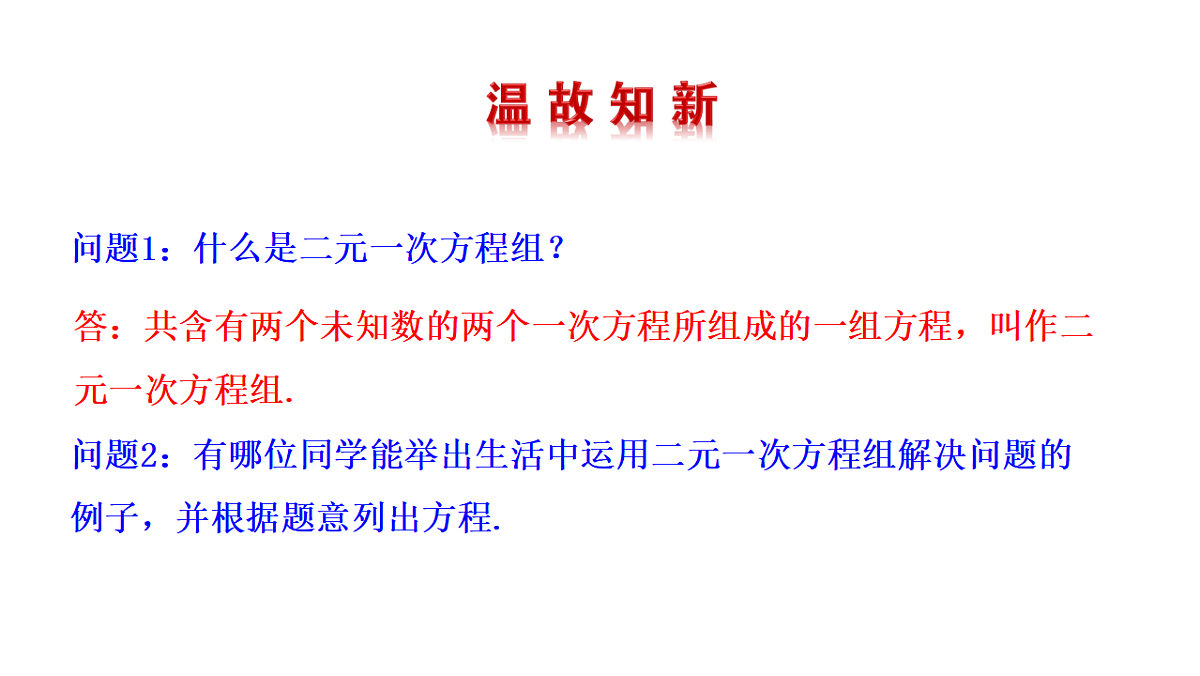 温故知新

问题1：什么是二元一次方程组？

答：共含有两个未知数的两个一次方程所组成的一组方程，叫作二元一次方程组.

问题2：有哪位同学能举出生活中运用二元一次方程组解决问题的例子，并根据题意列出方程.